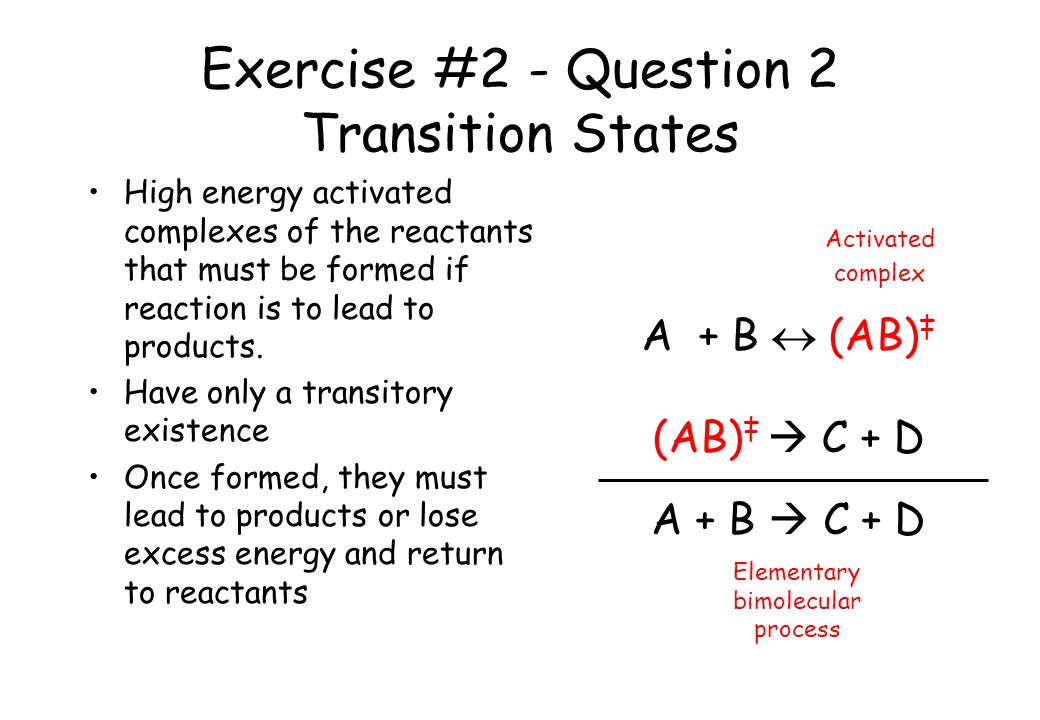 Exercise #2 - Question 2
Transition States

• High energy activated complexes of the reactants that must be formed if reaction is to lead to products.
• Have only a transitory existence
• Once formed, they must lead to products or lose excess energy and return to reactants

Activated complex

$A + B \leftrightarrow (AB)^{\ddagger}$

$(AB)^{\ddagger} \rightarrow C + D$

$A + B \rightarrow C + D$

Elementary bimolecular process